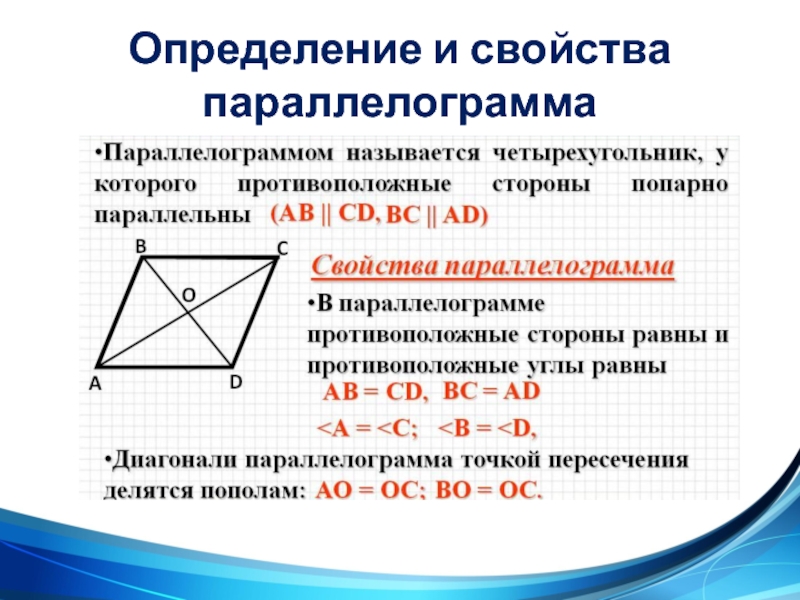 Определение и свойства параллелограмма

•Параллелограммом называется четырехугольник, у которого противоположные стороны попарно параллельны (AB || CD, BC || AD)

B C O A D

Свойства параллелограмма

•В параллелограмме противоположные стороны равны и противоположные углы равны

AB = CD, BC = AD

<A = <C; <B = <D,

•Диагонали параллелограмма точкой пересечения делятся пополам: AO = OC; BO = OC.